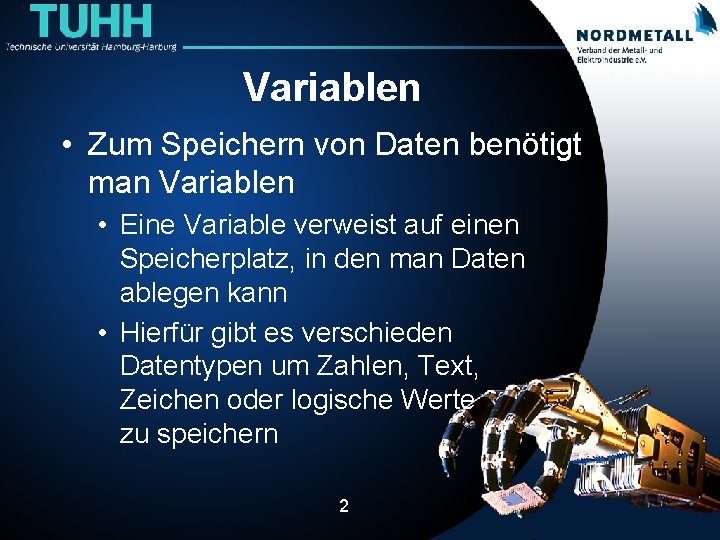 TUHH
Technische Universität Hamburg-Harburg

NORDMETALL
Verband der Metall- und Elektroindustrie e.V.

Variablen

• Zum Speichern von Daten benötigt man Variablen
• Eine Variable verweist auf einen Speicherplatz, in den man Daten ablegen kann
• Hierfür gibt es verschieden Datentypen um Zahlen, Text, Zeichen oder logische Werte zu speichern

2